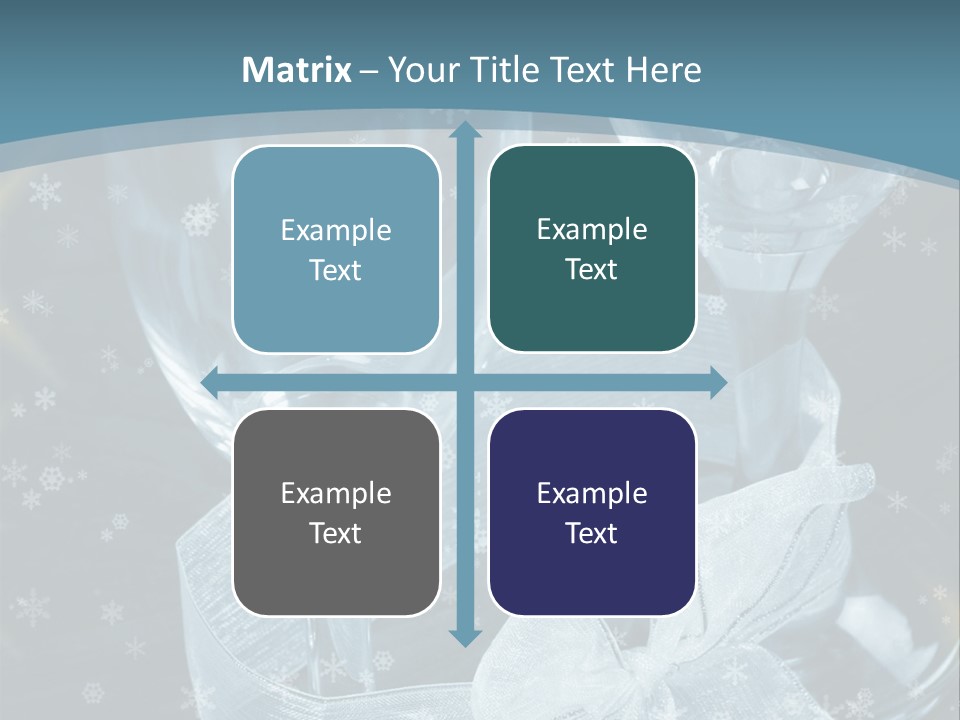 Matrix – Your Title Text Here

Example Text

Example Text

Example Text

Example Text